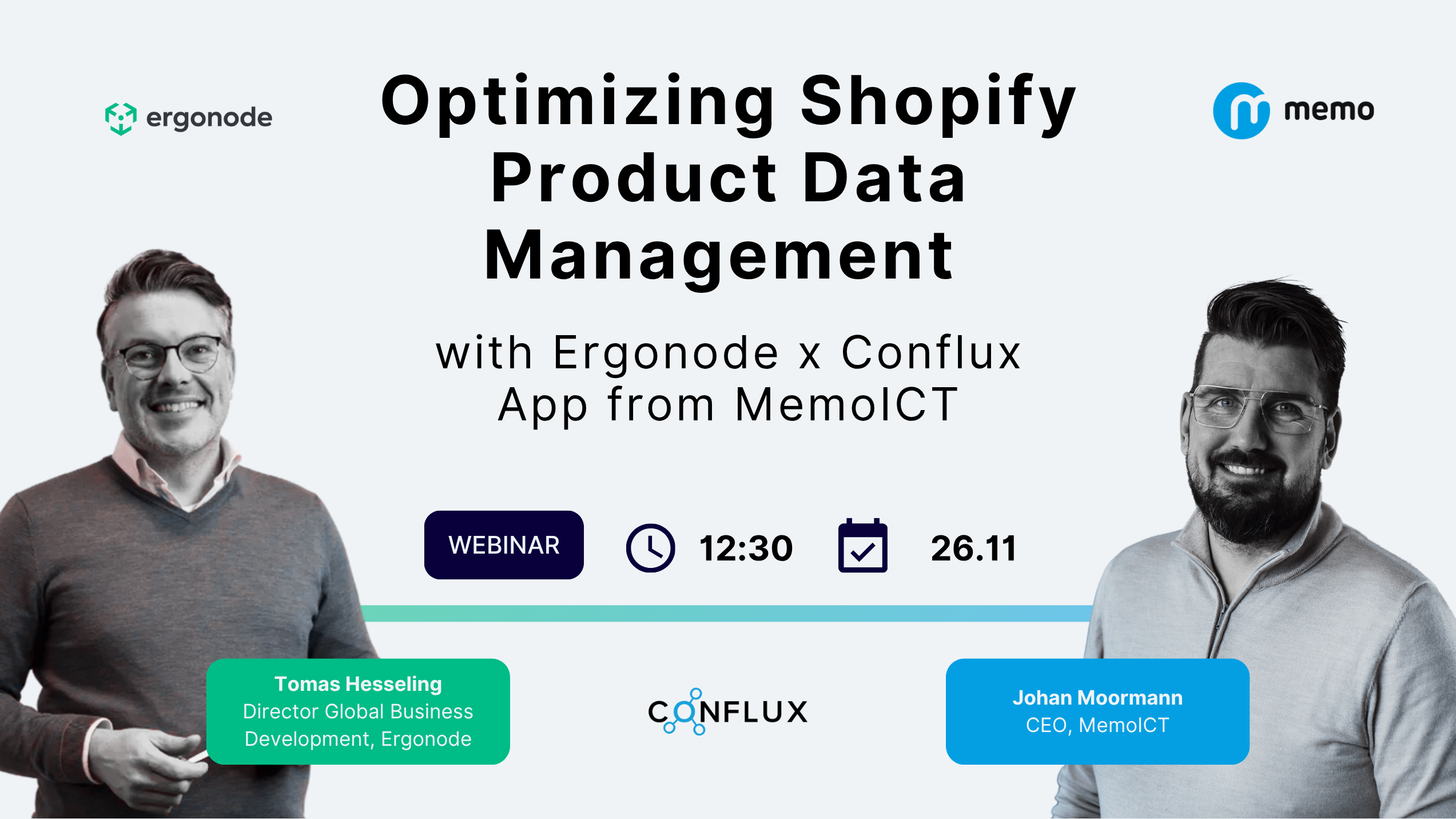 ergonode

Optimizing Shopify Product Data Management

memo

with Ergonode x Conflux App from MemoICT

WEBINAR 12:30 26.11

Tomas Hesseling
Director Global Business Development, Ergonode

CONFLUX

Johan Moormann
CEO, MemoICT